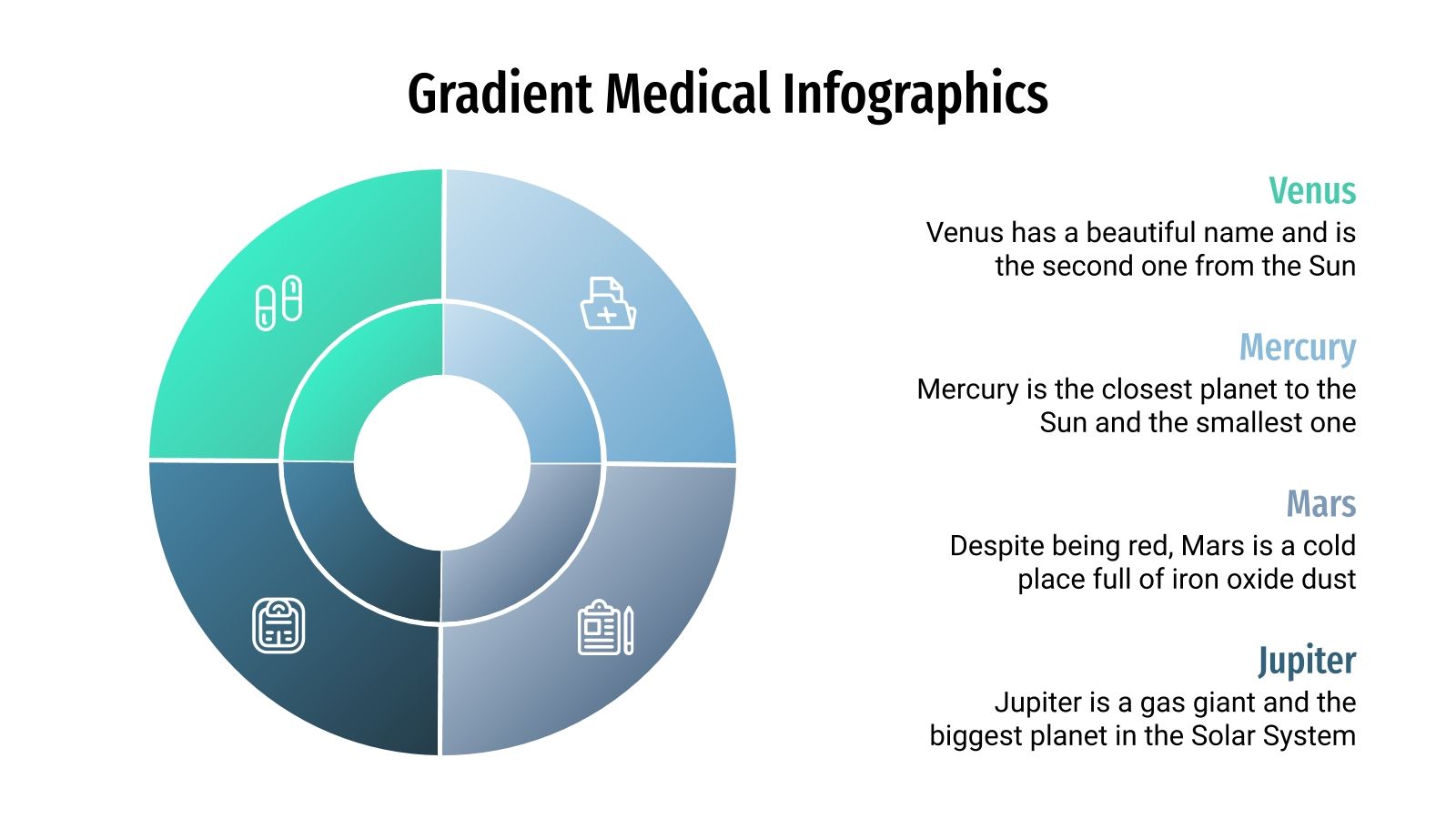 Gradient Medical Infographics

Venus
Venus has a beautiful name and is the second one from the Sun

Mercury
Mercury is the closest planet to the Sun and the smallest one

Mars
Despite being red, Mars is a cold place full of iron oxide dust

Jupiter
Jupiter is a gas giant and the biggest planet in the Solar System